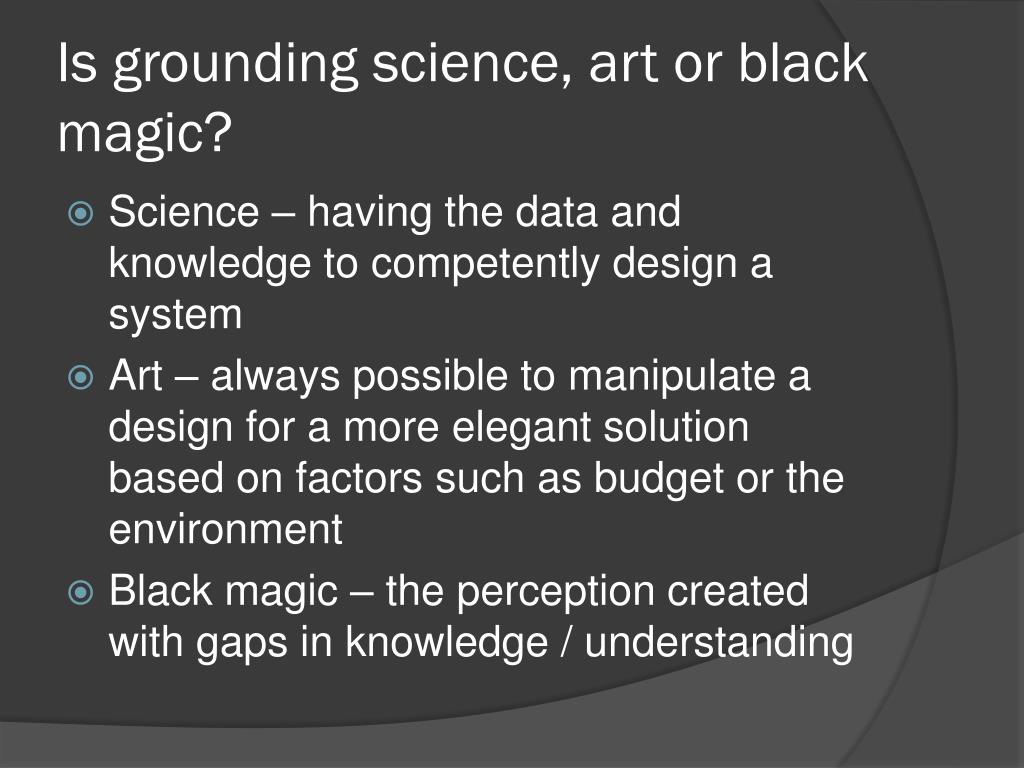 Is grounding science, art or black magic?

Science – having the data and knowledge to competently design a system

Art – always possible to manipulate a design for a more elegant solution based on factors such as budget or the environment

Black magic – the perception created with gaps in knowledge / understanding